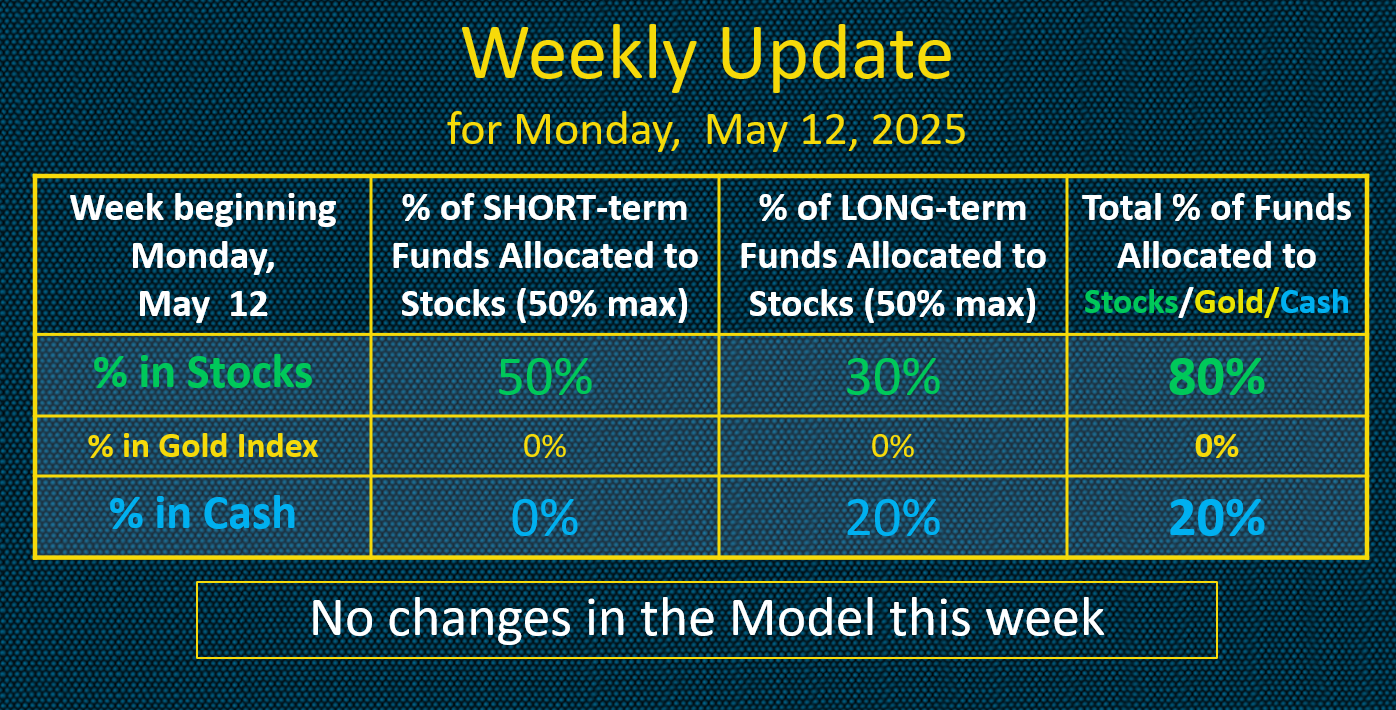 Weekly Update

for Monday, May 12, 2025

| Week beginning Monday, May 12 | % of SHORT-term Funds Allocated to Stocks (50% max) | % of LONG-term Funds Allocated to Stocks (50% max) | Total % of Funds Allocated to Stocks/Gold/Cash |
|---|---|---|---|
| % in Stocks | 50% | 30% | 80% |
| % in Gold Index | 0% | 0% | 0% |
| % in Cash | 0% | 20% | 20% |

No changes in the Model this week